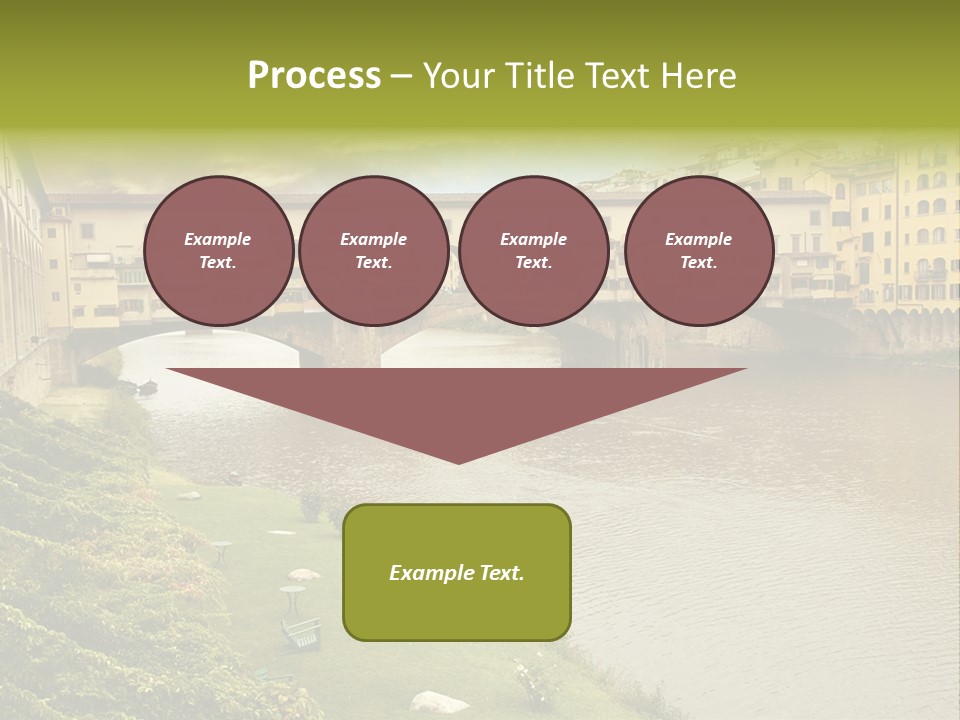 Process – Your Title Text Here

Example Text.

Example Text.

Example Text.

Example Text.

Example Text.